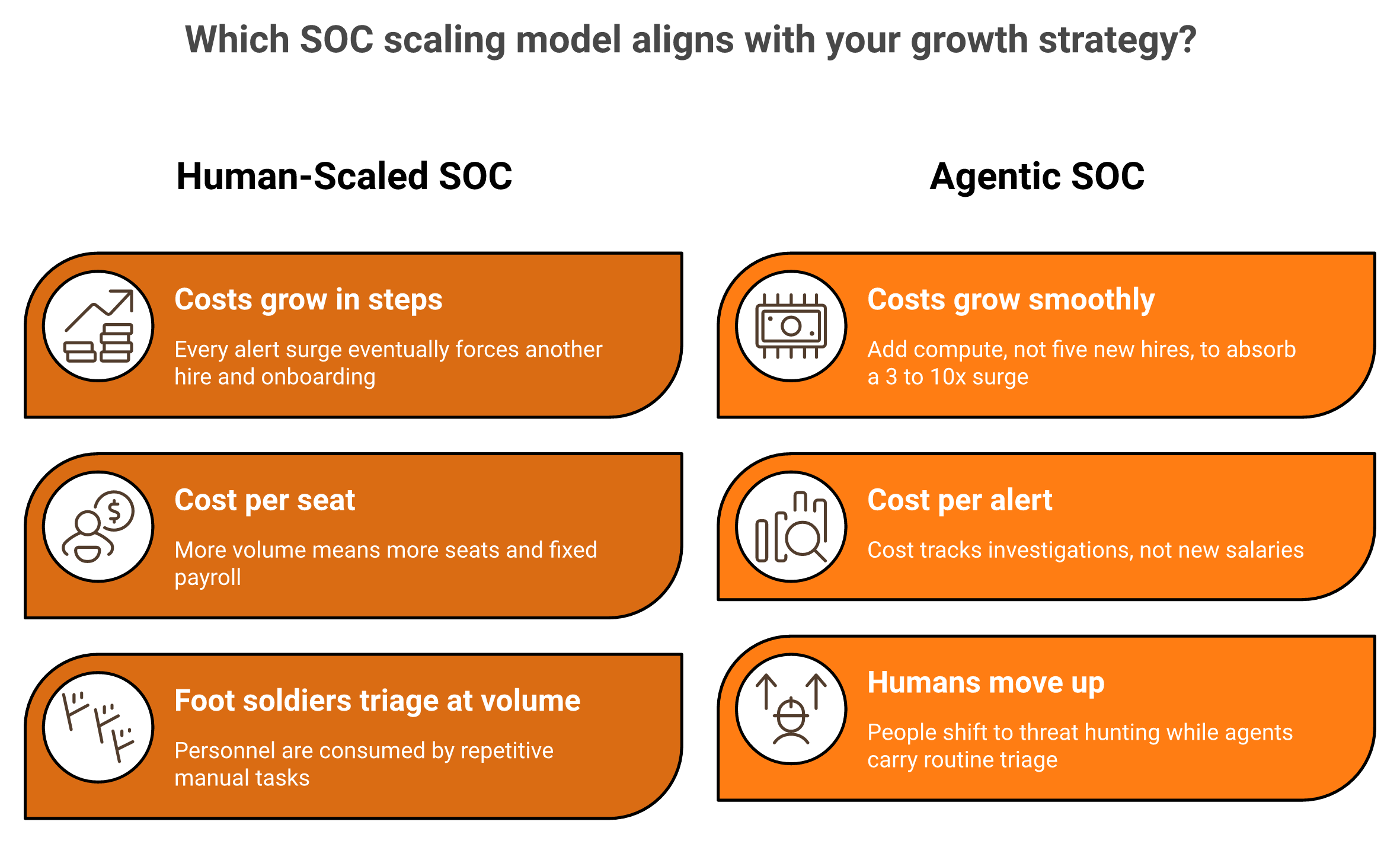 Which SOC scaling model aligns with your growth strategy?

Human-Scaled SOC

Costs grow in steps

Every alert surge eventually forces another hire and onboarding

Cost per seat

More volume means more seats and fixed payroll

Foot soldiers triage at volume

Personnel are consumed by repetitive manual tasks

Agentic SOC

Costs grow smoothly

Add compute, not five new hires, to absorb a 3 to 10x surge

Cost per alert

Cost tracks investigations, not new salaries

Humans move up

People shift to threat hunting while agents carry routine triage